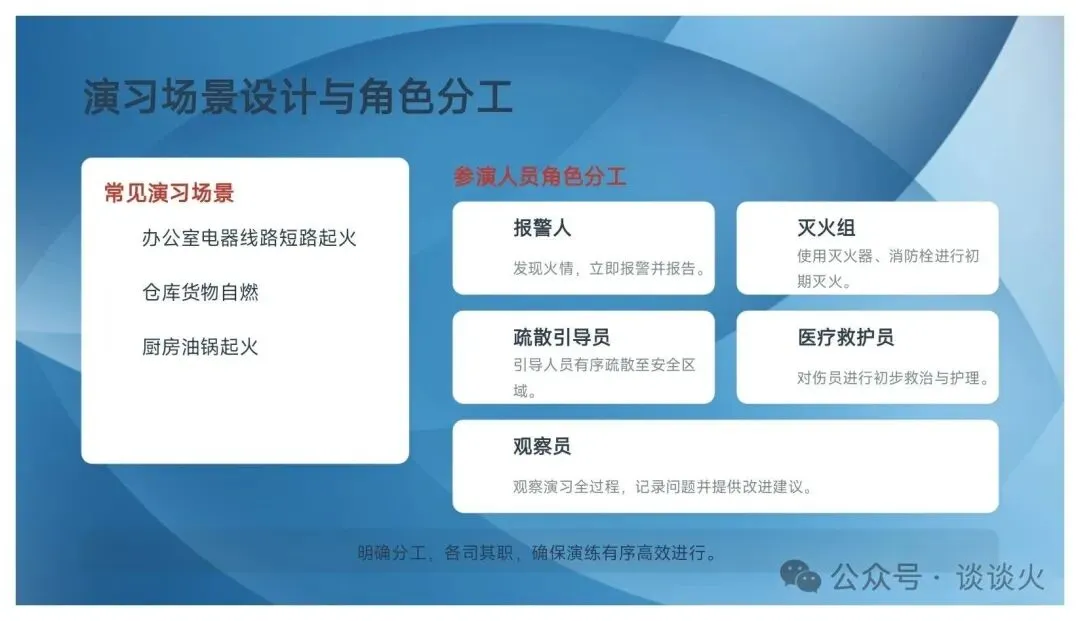 演习场景设计与角色分工

常见演习场景

办公室电器线路短路起火

仓库货物自燃

厨房油锅起火

参演人员角色分工

报警人

发现火情，立即报警并报告。

灭火组

使用灭火器、消防栓进行初期灭火。

疏散引导员

引导人员有序疏散至安全区域。

医疗救护员

对伤员进行初步救治与护理。

观察员

观察演习全过程，记录问题并提供改进建议。

明确分工，各司其职，确保演练有序高效进行。

公众号 · 谈谈火